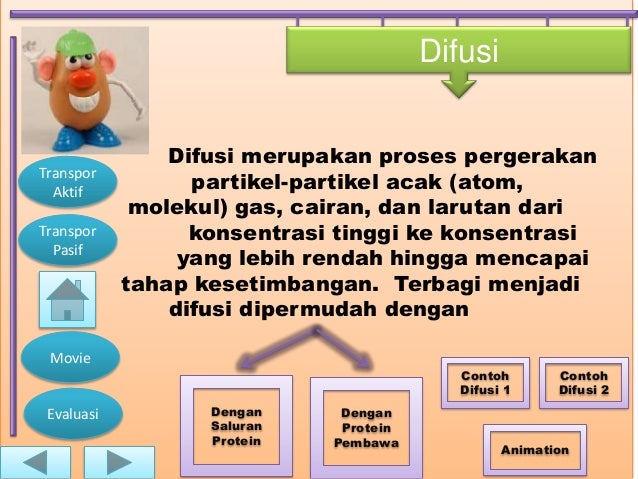 Difusi

Transpor Aktif

Transpor Pasif

Movie

Evaluasi

Difusi merupakan proses pergerakan partikel-partikel acak (atom, molekul) gas, cairan, dan larutan dari konsentrasi tinggi ke konsentrasi yang lebih rendah hingga mencapai tahap kesetimbangan. Terbagi menjadi difusi dipermudah dengan

Dengan Saluran Protein

Dengan Protein Pembawa

Contoh Difusi 1

Contoh Difusi 2

Animation